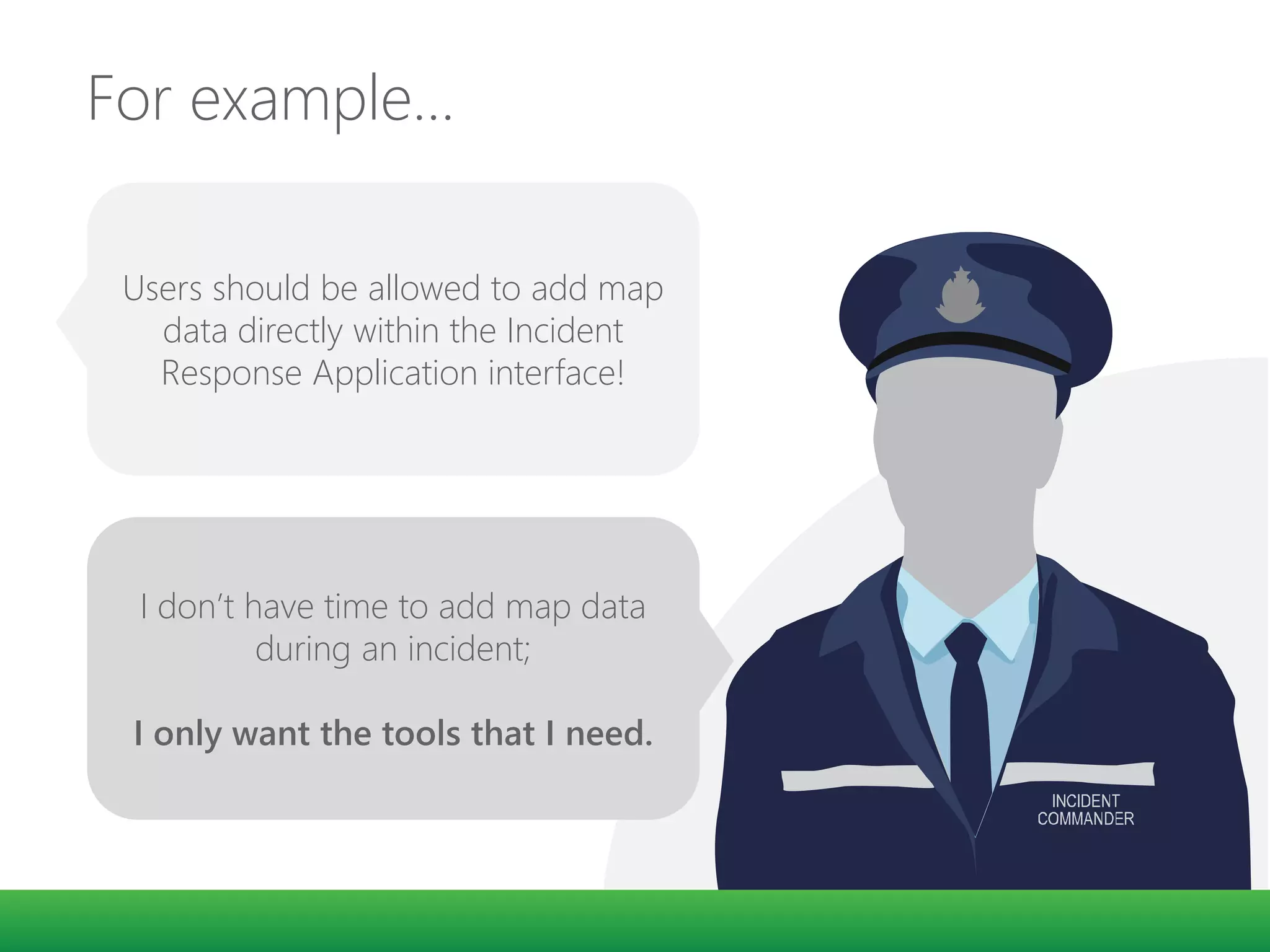 For example...

Users should be allowed to add map data directly within the Incident Response Application interface!

I don't have time to add map data during an incident;

I only want the tools that I need.

INCIDENT COMMANDER